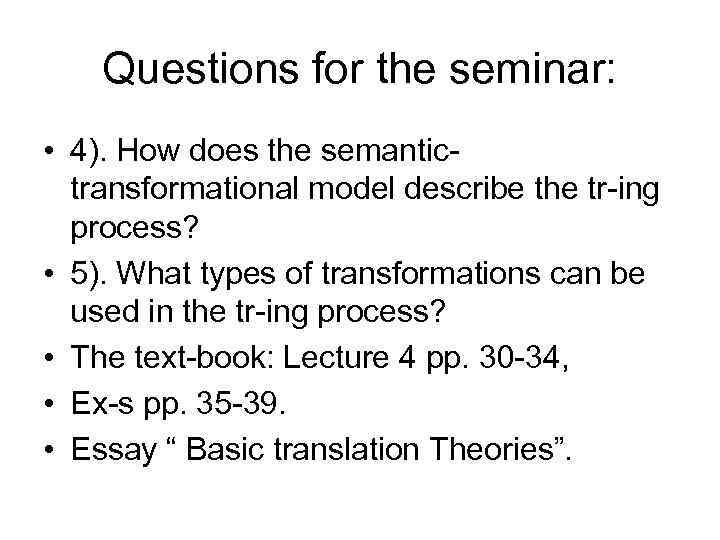 Questions for the seminar:

• 4). How does the semantic-transformational model describe the tr-ing process?
• 5). What types of transformations can be used in the tr-ing process?
• The text-book: Lecture 4 pp. 30-34,
• Ex-s pp. 35-39.
• Essay “ Basic translation Theories”.